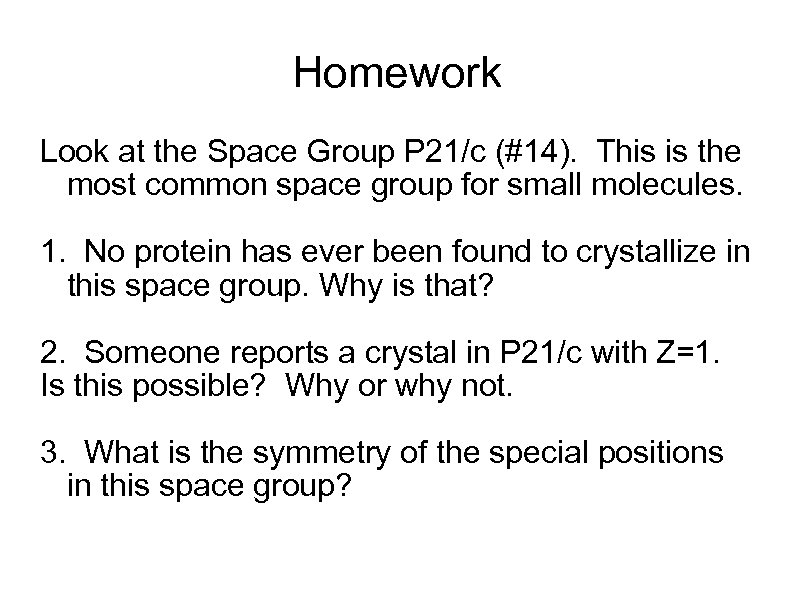 Homework

Look at the Space Group P21/c (#14). This is the most common space group for small molecules.

1. No protein has ever been found to crystallize in this space group. Why is that?

2. Someone reports a crystal in P21/c with Z=1. Is this possible? Why or why not.

3. What is the symmetry of the special positions in this space group?